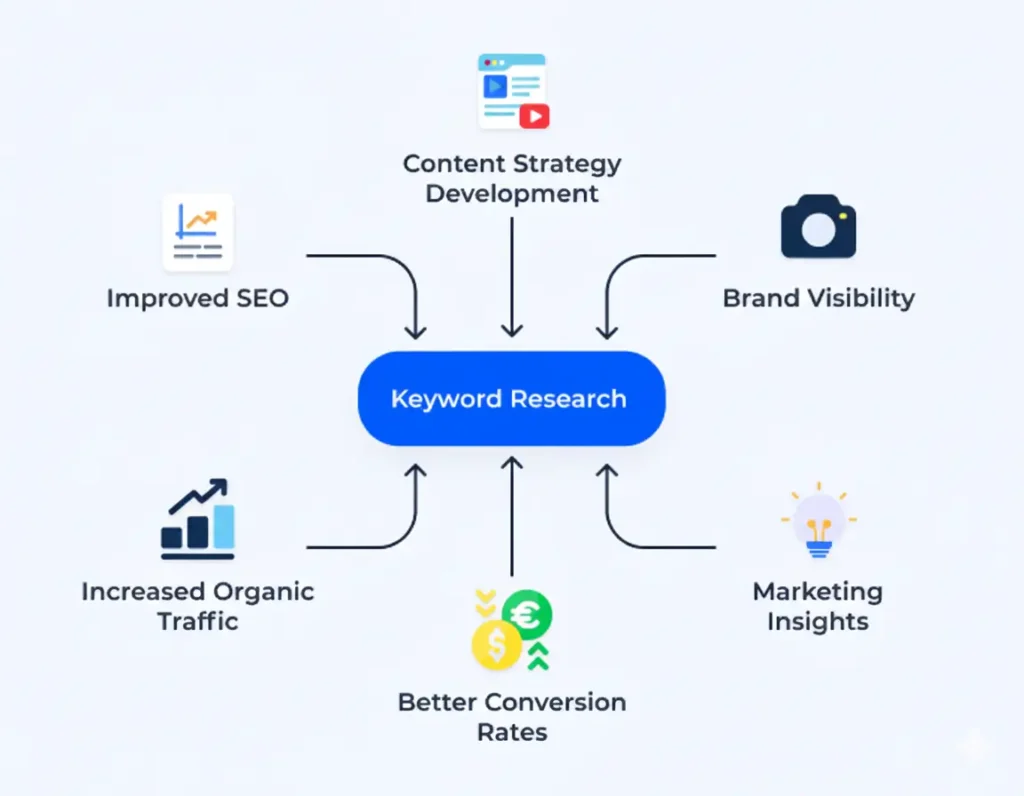 Content Strategy Development

Improved SEO

Brand Visibility

Keyword Research

Increased Organic Traffic

Marketing Insights

Better Conversion Rates